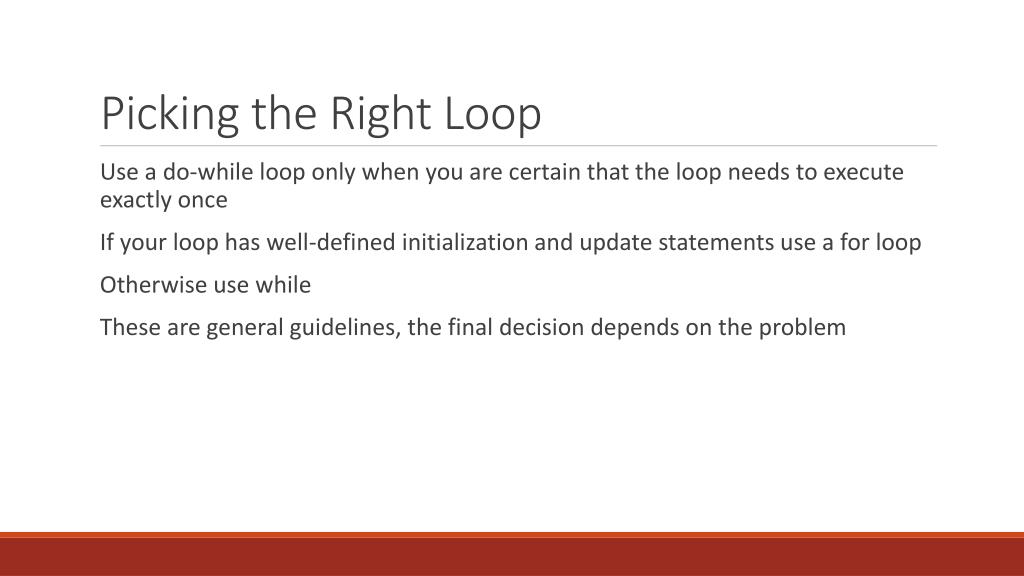 Picking the Right Loop

Use a do-while loop only when you are certain that the loop needs to execute exactly once

If your loop has well-defined initialization and update statements use a for loop

Otherwise use while

These are general guidelines, the final decision depends on the problem